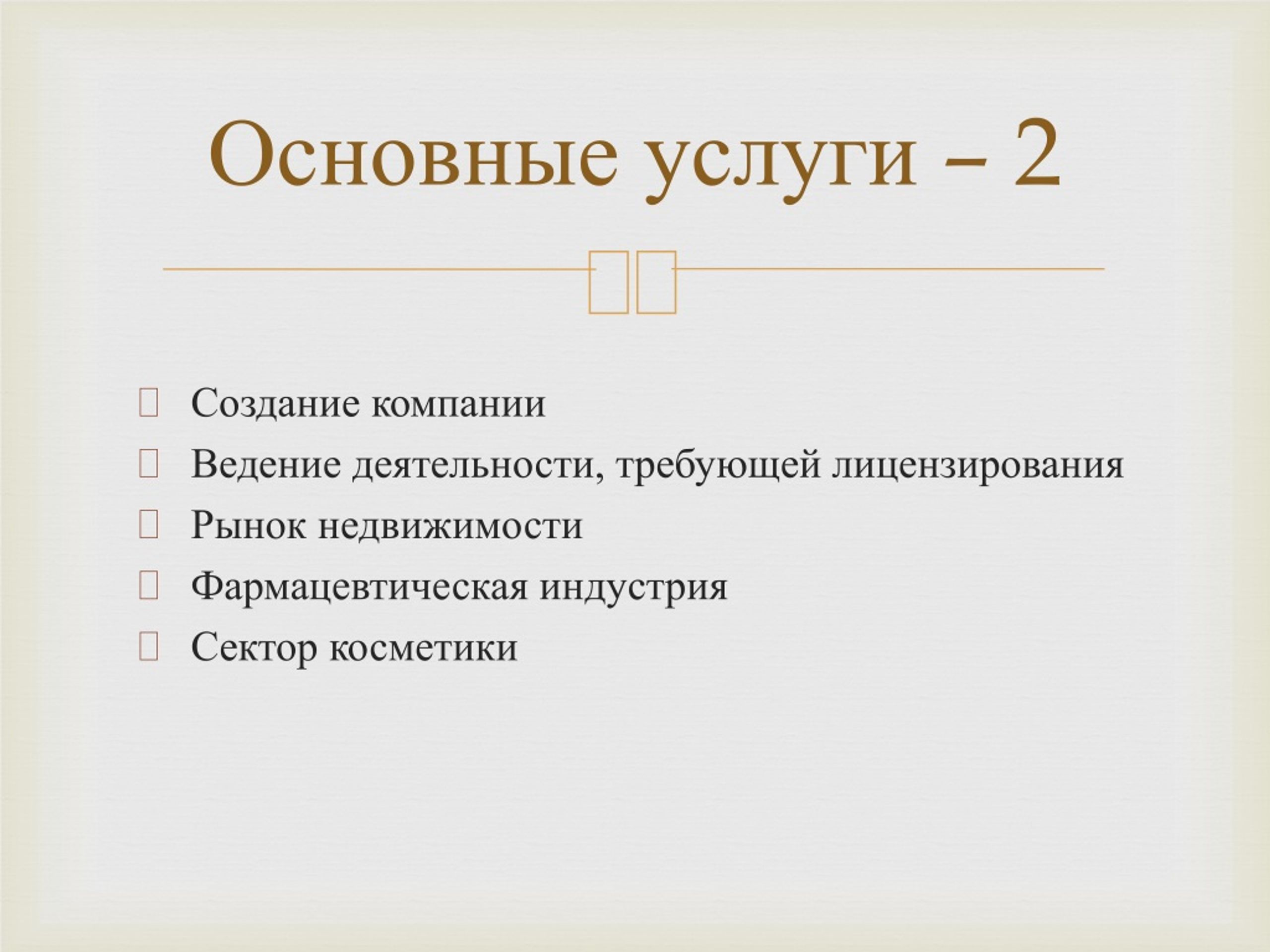 Основные услуги – 2

Создание компании
Ведение деятельности, требующей лицензирования
Рынок недвижимости
Фармацевтическая индустрия
Сектор косметики